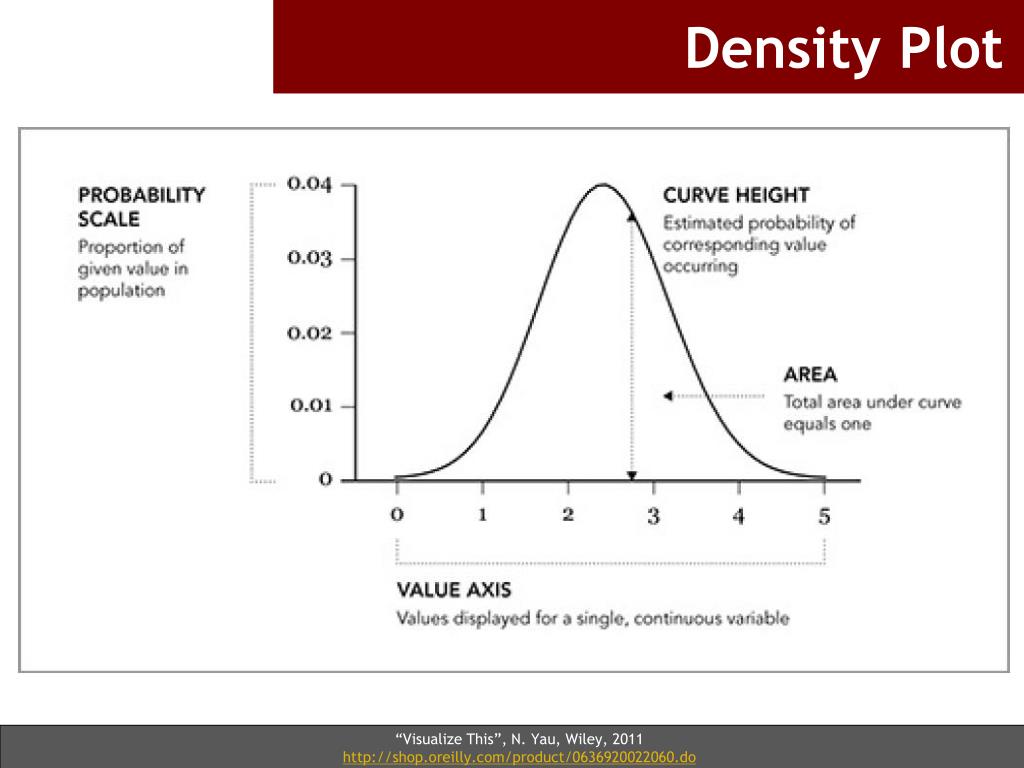 Density Plot

PROBABILITY SCALE
Proportion of given value in population

0.04
0.03
0.02
0.01
0

CURVE HEIGHT
Estimated probability of corresponding value occurring

AREA
Total area under curve equals one

0
1
2
3
4
5

VALUE AXIS
Values displayed for a single, continuous variable

“Visualize This”, N. Yau, Wiley, 2011
http://shop.oreilly.com/product/0636920022060.do